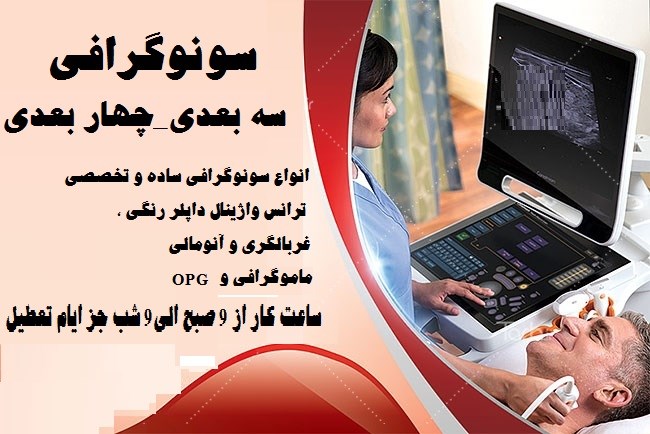 سونوگرافی
سه بعدی_چهار بعدی

انواع سونوگرافی ساده و تخصصی
ترانس واژینال داپلر رنگی ،
غربالگری و آنومالی
ماموگرافی و OPG

ساعت کار از 9 صبح الی 9 شب جز ایام تعطیل